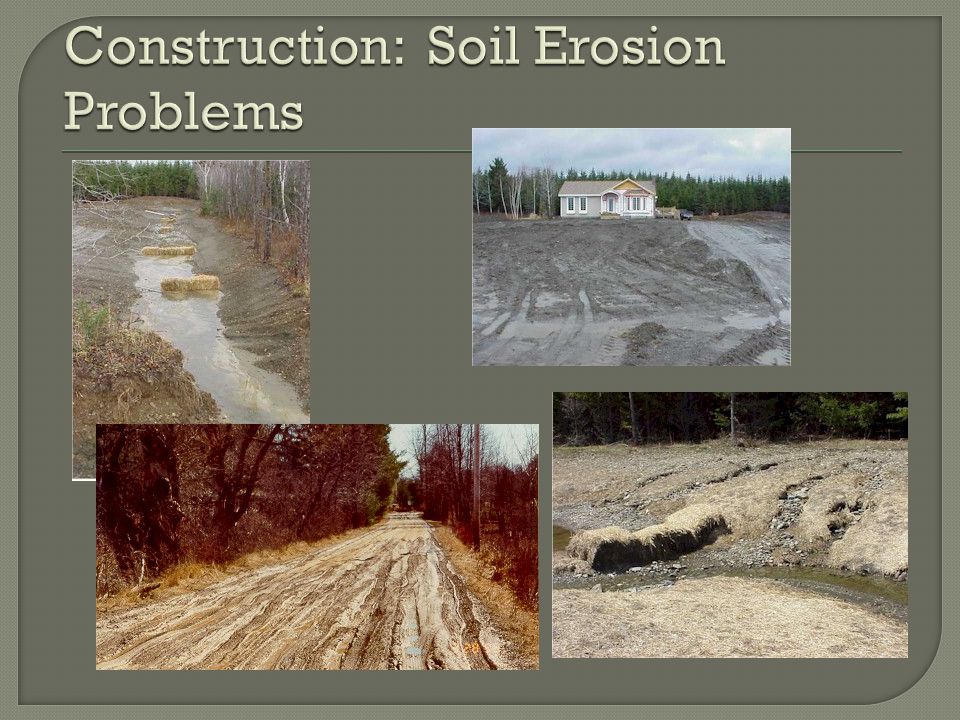 Construction: Soil Erosion Problems